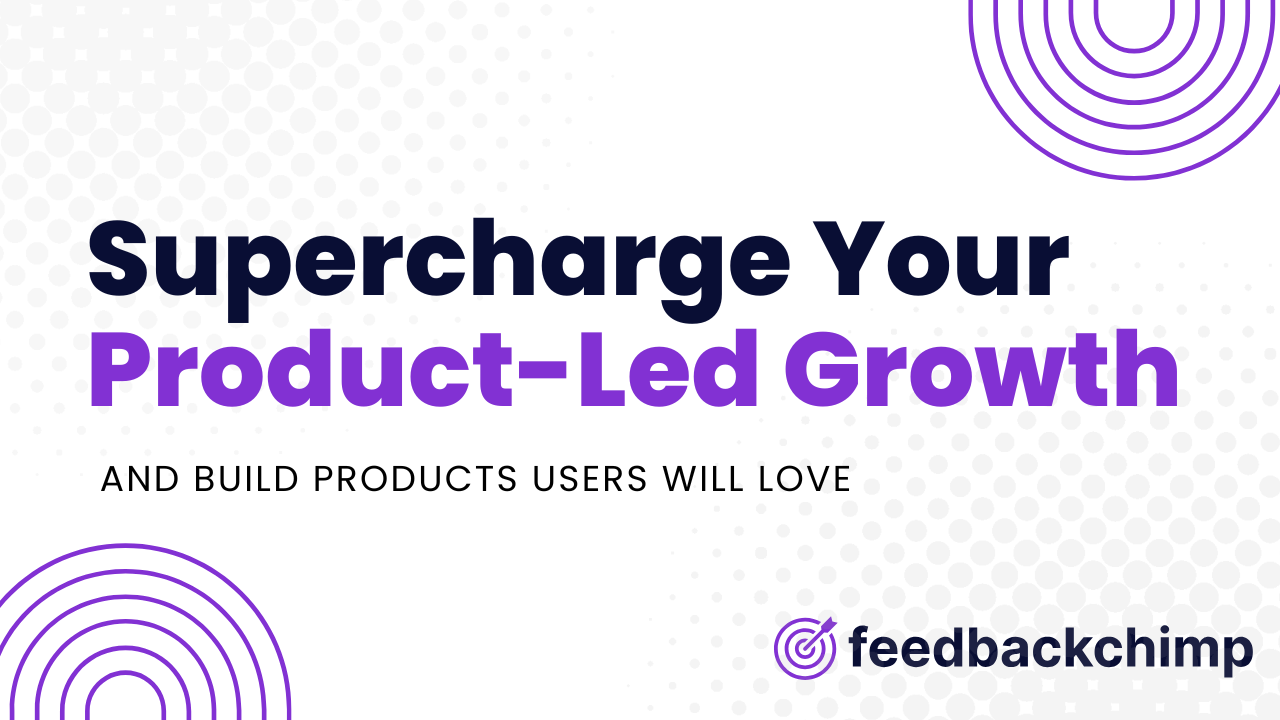 Supercharge Your Product-Led Growth

AND BUILD PRODUCTS USERS WILL LOVE

feedbackchimp